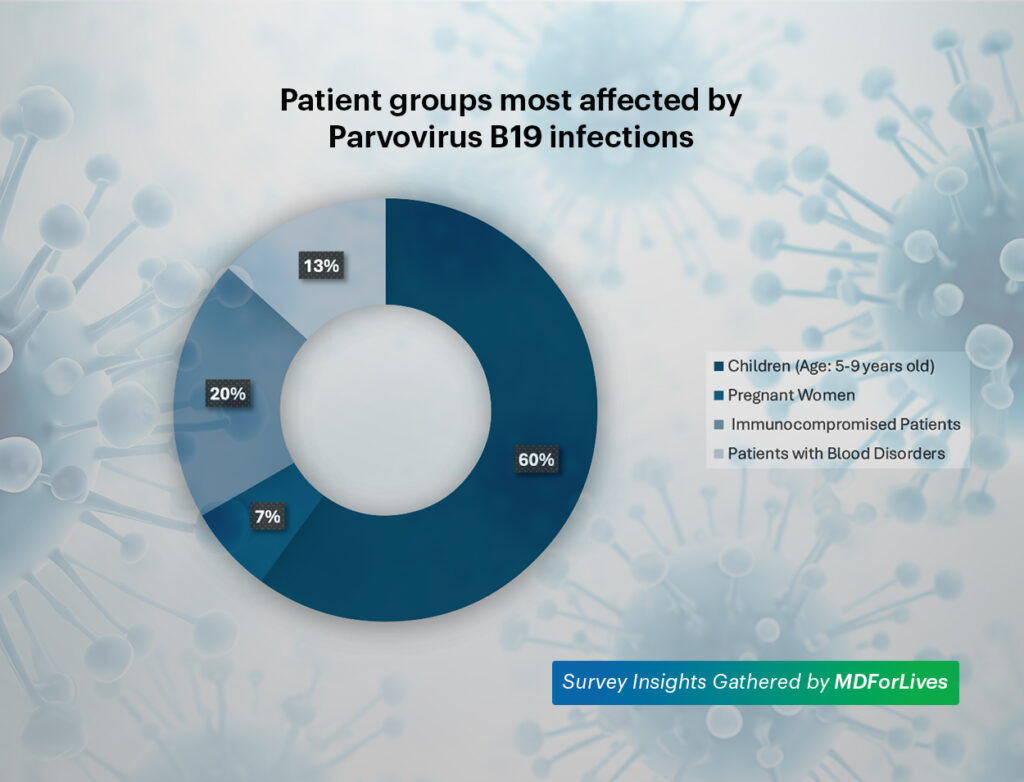 Patient groups most affected by Parvovirus B19 infections

13%

20%

7%

60%

Children (Age: 5-9 years old)
Pregnant Women
Immunocompromised Patients
Patients with Blood Disorders

Survey Insights Gathered by MDForLives